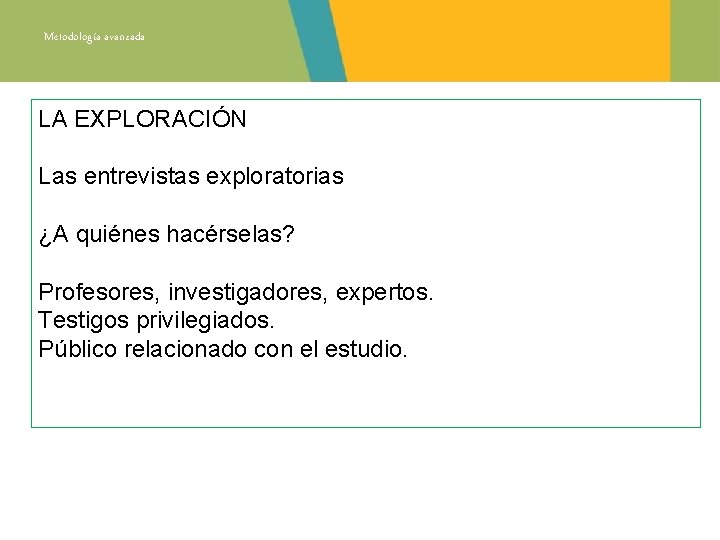 Metodología avanzada

LA EXPLORACIÓN

Las entrevistas exploratorias

¿A quiénes hacérselas?

Profesores, investigadores, expertos.
Testigos privilegiados.
Público relacionado con el estudio.